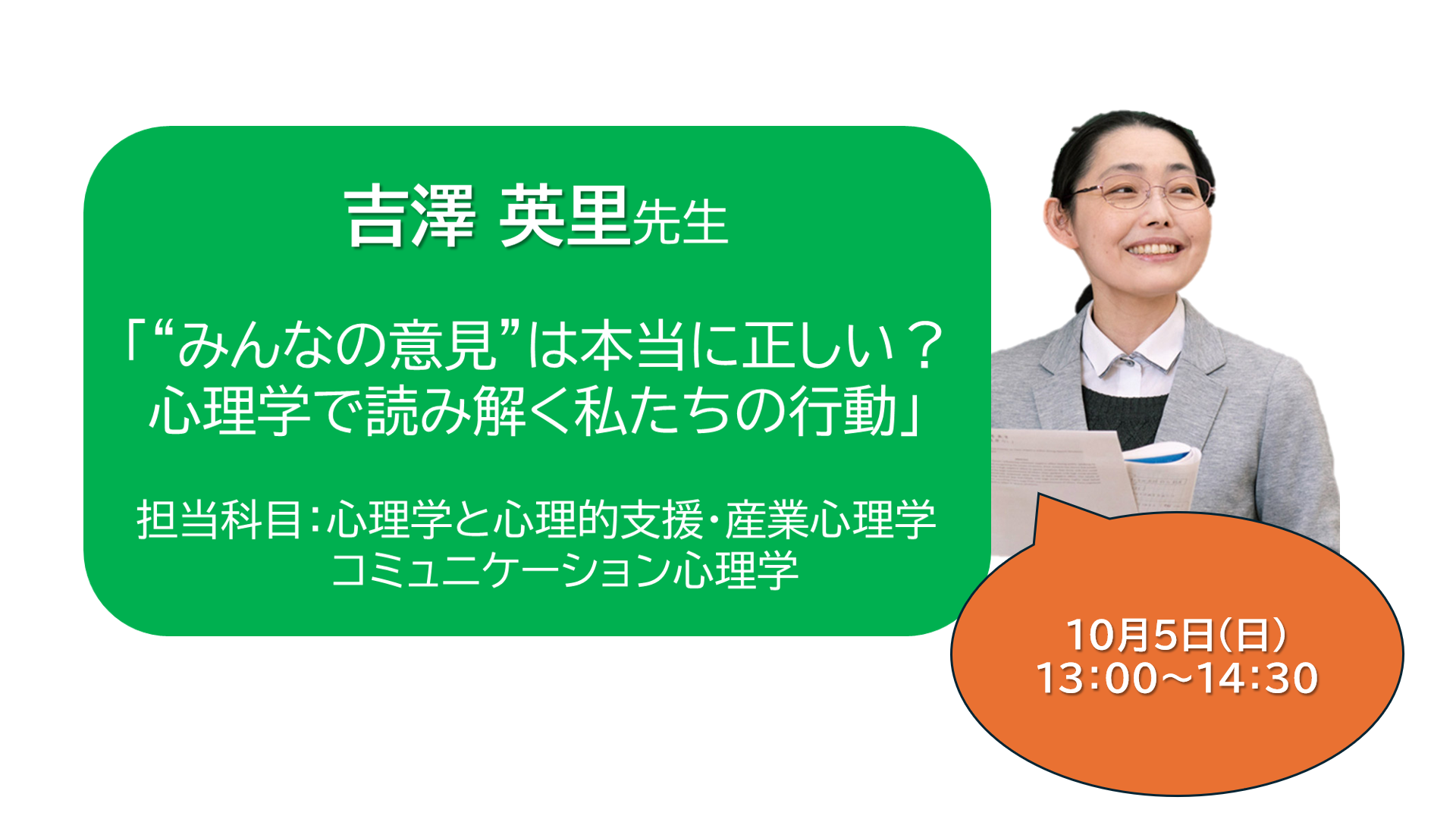 吉澤 英里先生

「“みんなの意見”は本当に正しい？
心理学で読み解く私たちの行動」

担当科目：心理学と心理的支援・産業心理学
コミュニケーション心理学

10月5日（日）
13:00～14:30